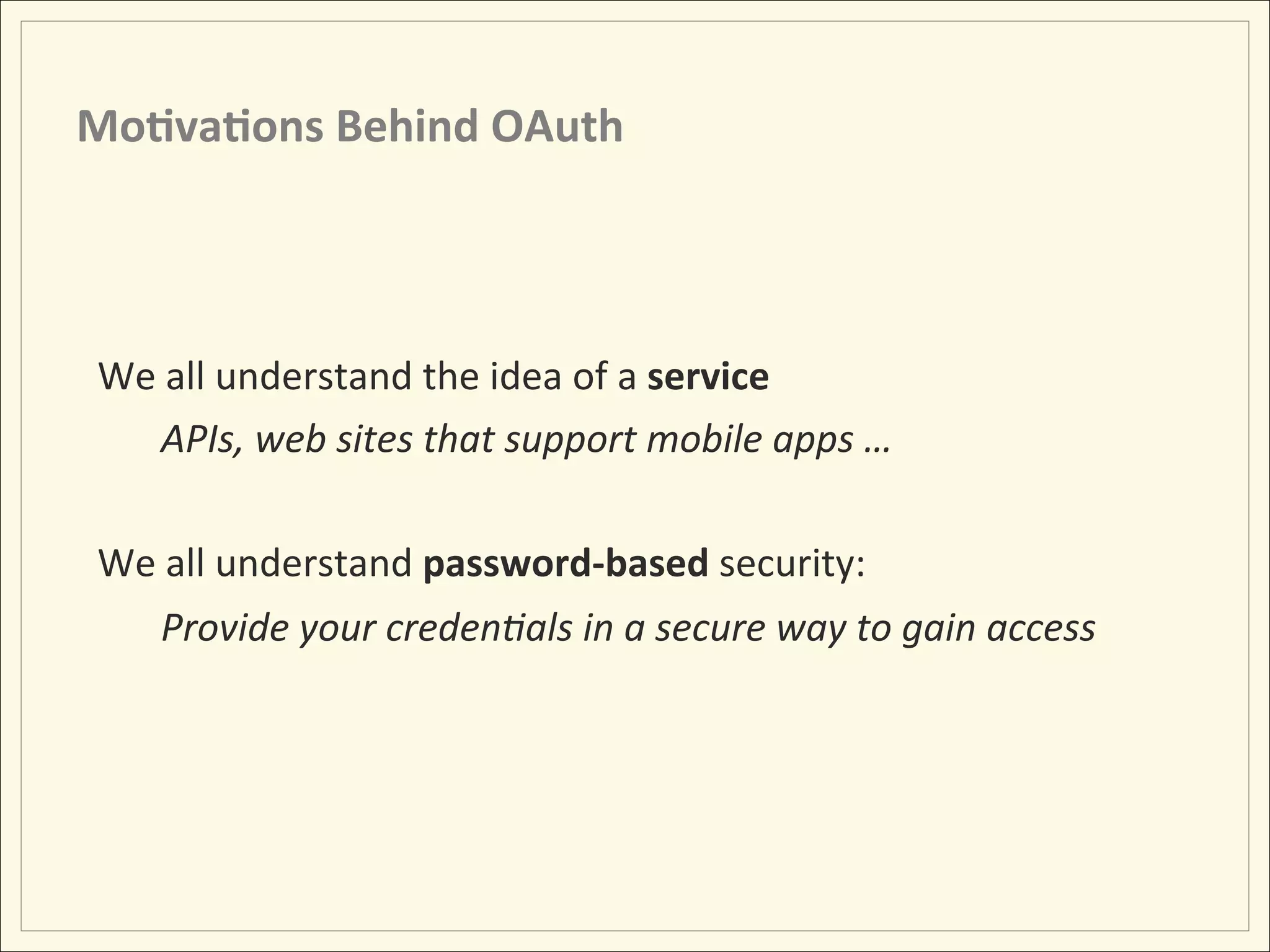 Motivations Behind OAuth

We all understand the idea of a service

APIs, web sites that support mobile apps …

We all understand password-based security:

Provide your credentials in a secure way to gain access